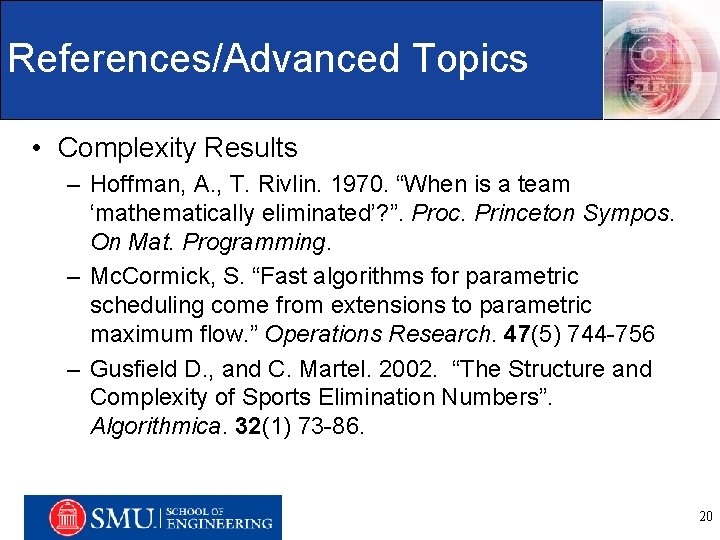 References/Advanced Topics

• Complexity Results
– Hoffman, A., T. Rivlin. 1970. “When is a team ‘mathematically eliminated’?”. Proc. Princeton Sympos. On Mat. Programming.
– McCormick, S. “Fast algorithms for parametric scheduling come from extensions to parametric maximum flow.” Operations Research. 47(5) 744-756
– Gusfield D., and C. Martel. 2002. “The Structure and Complexity of Sports Elimination Numbers”. Algorithmica. 32(1) 73-86.

SMU. SCHOOL OF ENGINEERING

20